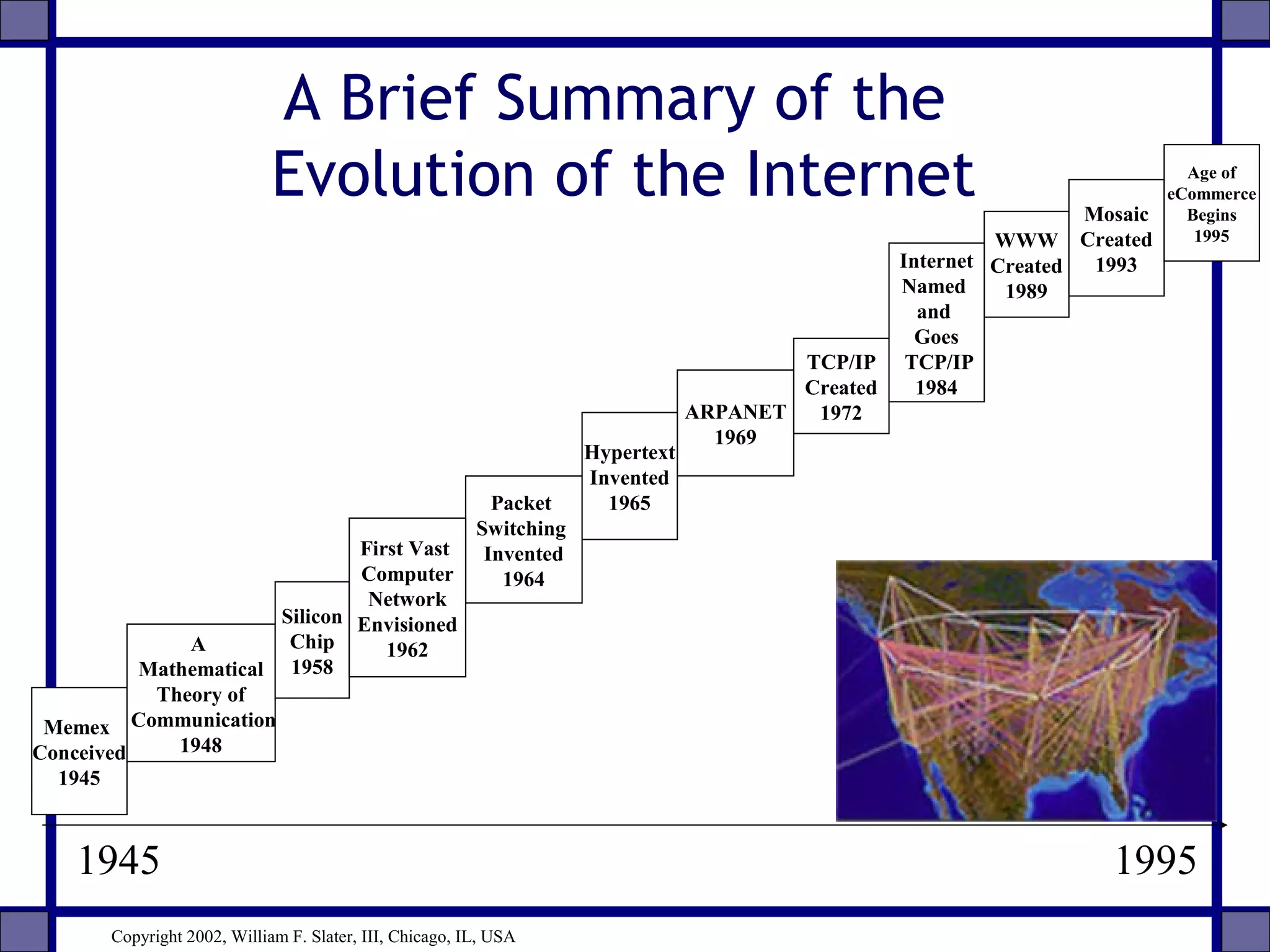 A Brief Summary of the Evolution of the Internet

Memex Conceived 1945

A Mathematical Theory of Communication 1948

Silicon Chip 1958

First Vast Computer Network Envisioned 1962

Packet Switching Invented 1964

Hypertext Invented 1965

ARPANET 1969

TCP/IP Created 1972

Internet Named and Goes TCP/IP 1984

WWW Created 1989

Mosaic Created 1993

Age of eCommerce Begins 1995

1945

1995

Copyright 2002, William F. Slater, III, Chicago, IL, USA